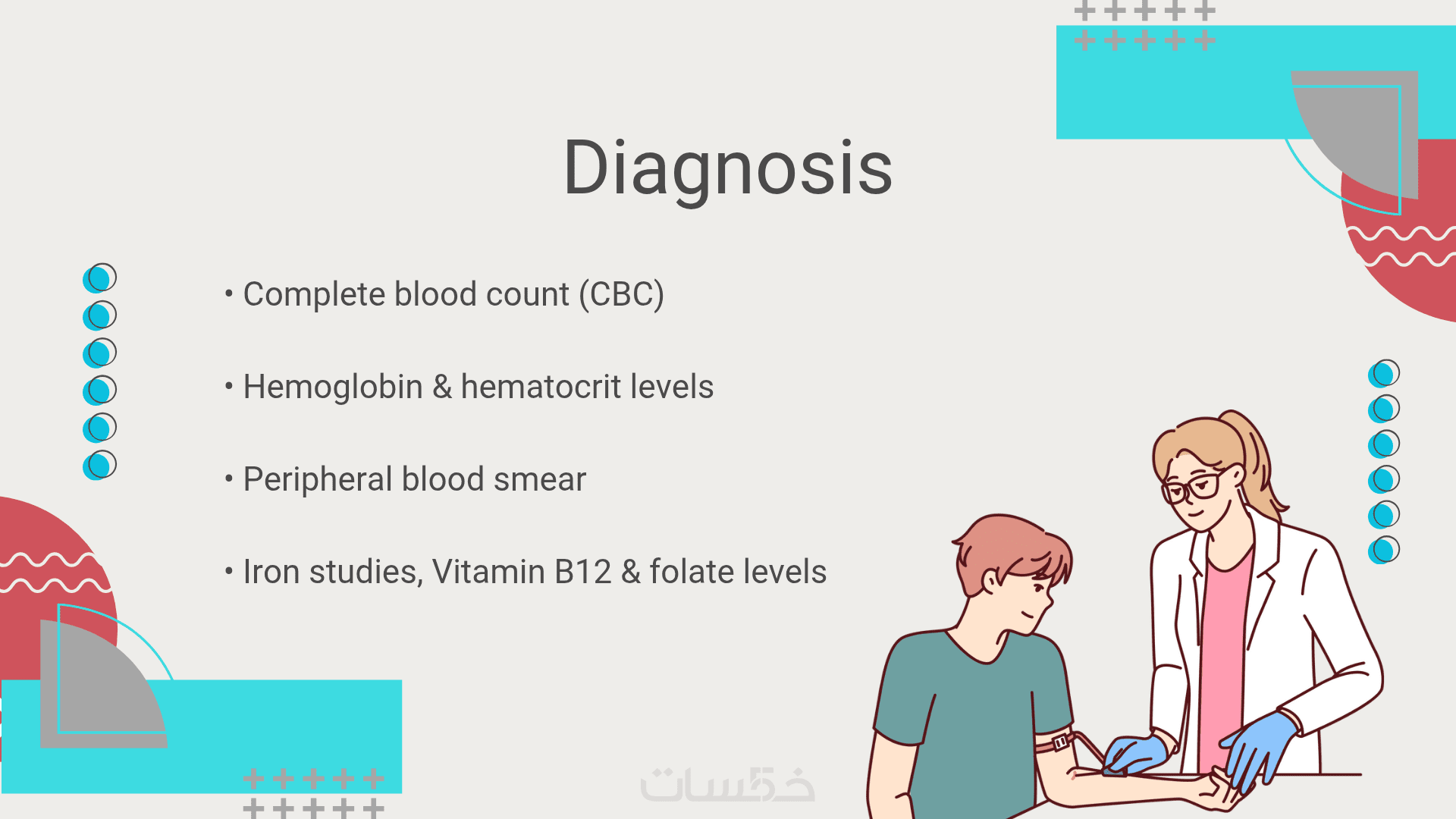 Diagnosis

• Complete blood count (CBC)

• Hemoglobin & hematocrit levels

• Peripheral blood smear

• Iron studies, Vitamin B12 & folate levels

خمسات